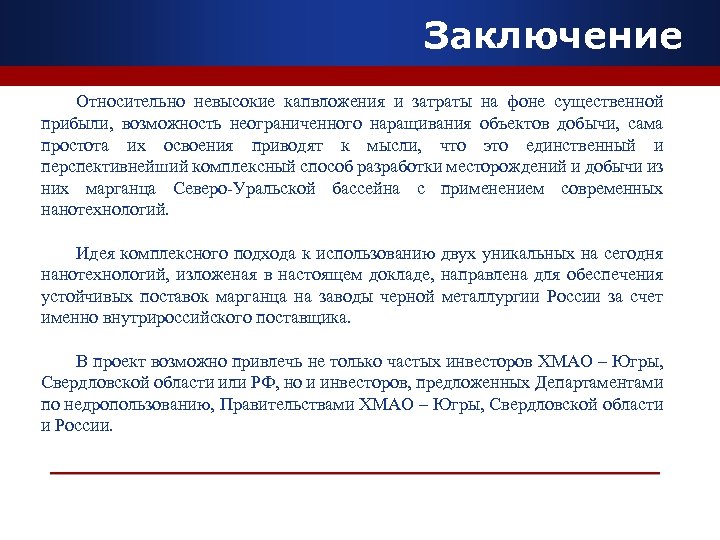 Заключение

Относительно невысокие капвложения и затраты на фоне существенной прибыли, возможность неограниченного наращивания объектов добычи, сама простота их освоения приводят к мысли, что это единственный и перспективнейший комплексный способ разработки месторождений и добычи из них марганца Северо-Уральской бассейна с применением современных нанотехнологий.

Идея комплексного подхода к использованию двух уникальных на сегодня нанотехнологий, изложеная в настоящем докладе, направлена для обеспечения устойчивых поставок марганца на заводы черной металлургии России за счет именно внутрироссийского поставщика.

В проект возможно привлечь не только частых инвесторов ХМАО – Югры, Свердловской области или РФ, но и инвесторов, предложенных Департаментами по недропользованию, Правительствами ХМАО – Югры, Свердловской области и России.